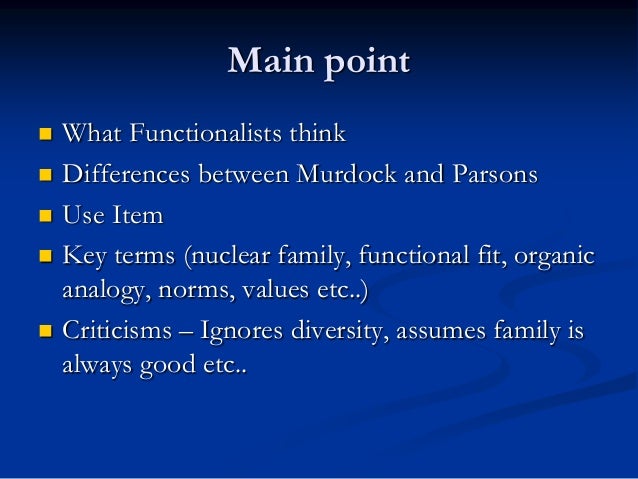 Main point

- What Functionalists think
- Differences between Murdock and Parsons
- Use Item
- Key terms (nuclear family, functional fit, organic analogy, norms, values etc..)
- Criticisms – Ignores diversity, assumes family is always good etc..